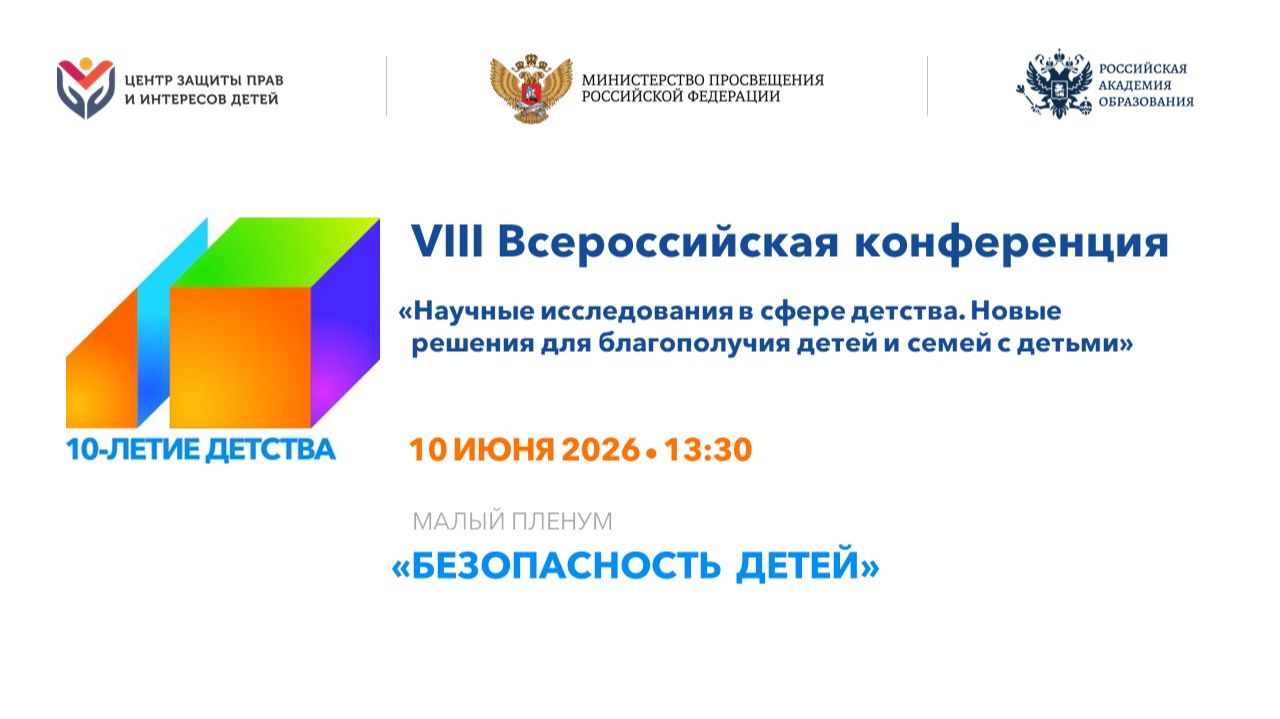 ЦЕНТР ЗАЩИТЫ ПРАВ И ИНТЕРЕСОВ ДЕТЕЙ

МИНИСТЕРСТВО ПРОСВЕЩЕНИЯ РОССИЙСКОЙ ФЕДЕРАЦИИ

РОССИЙСКАЯ АКАДЕМИЯ ОБРАЗОВАНИЯ

10-ЛЕТИЕ ДЕТСТВА

VIII Всероссийская конференция

«Научные исследования в сфере детства. Новые решения для благополучия детей и семей с детьми»

10 ИЮНЯ 2026 • 13:30

МАЛЫЙ ПЛЕНУМ

«БЕЗОПАСНОСТЬ ДЕТЕЙ»